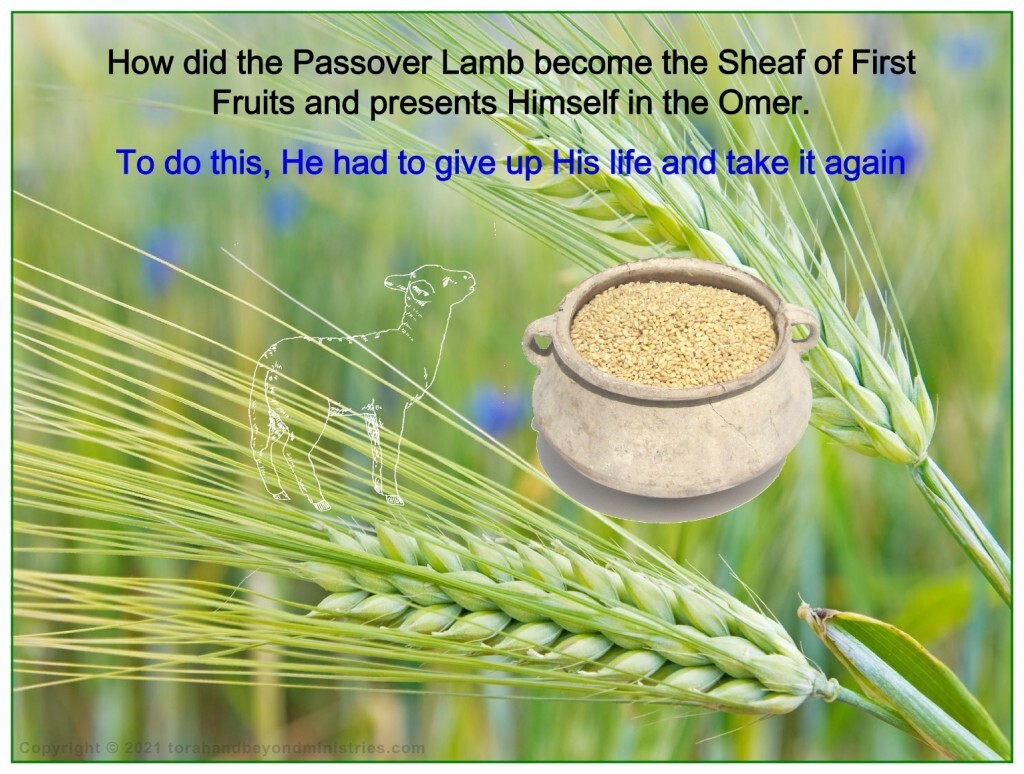 How did the Passover Lamb become the Sheaf of First Fruits and presents Himself in the Omer.

To do this, He had to give up His life and take it again

Copyright © 2021 torahandbeyondministries.com